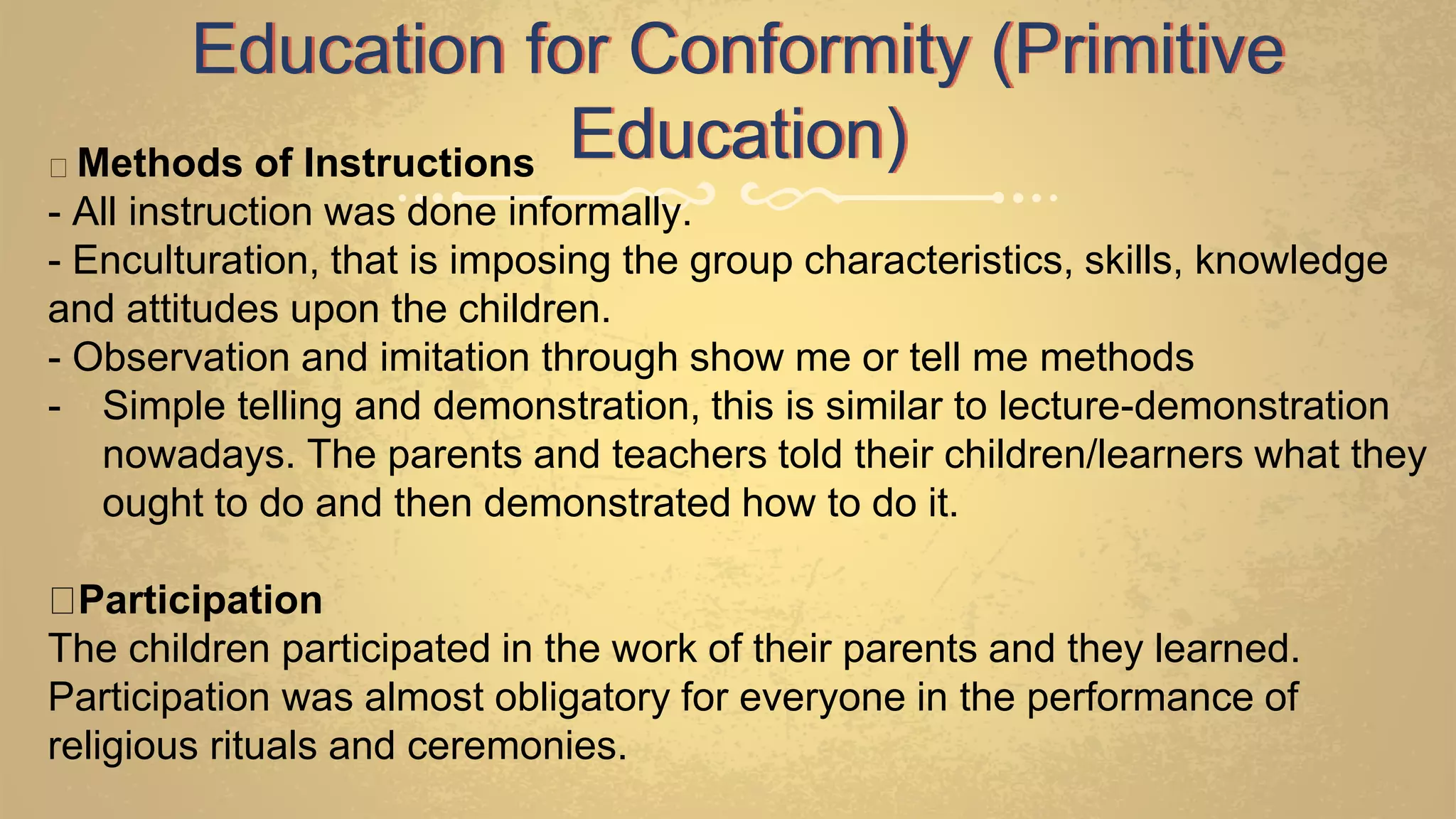 Education for Conformity (Primitive Education)

□ Methods of Instructions
- All instruction was done informally.
- Enculturation, that is imposing the group characteristics, skills, knowledge and attitudes upon the children.
- Observation and imitation through show me or tell me methods
- Simple telling and demonstration, this is similar to lecture-demonstration nowadays. The parents and teachers told their children/learners what they ought to do and then demonstrated how to do it.

□Participation
The children participated in the work of their parents and they learned. Participation was almost obligatory for everyone in the performance of religious rituals and ceremonies.